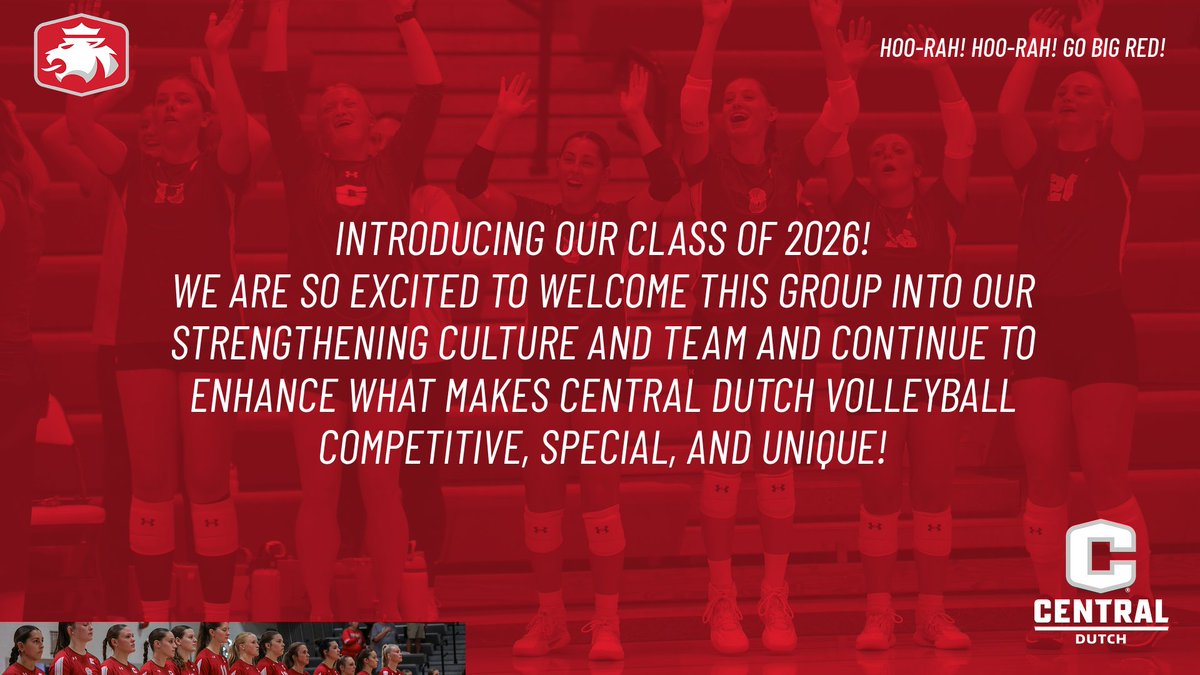 HOO-RAH! HOO-RAH! GO BIG RED!

INTRODUCING OUR CLASS OF 2026!
WE ARE SO EXCITED TO WELCOME THIS GROUP INTO OUR STRENGTHENING CULTURE AND TEAM AND CONTINUE TO ENHANCE WHAT MAKES CENTRAL DUTCH VOLLEYBALL COMPETITIVE, SPECIAL, AND UNIQUE!

C
CENTRAL
DUTCH